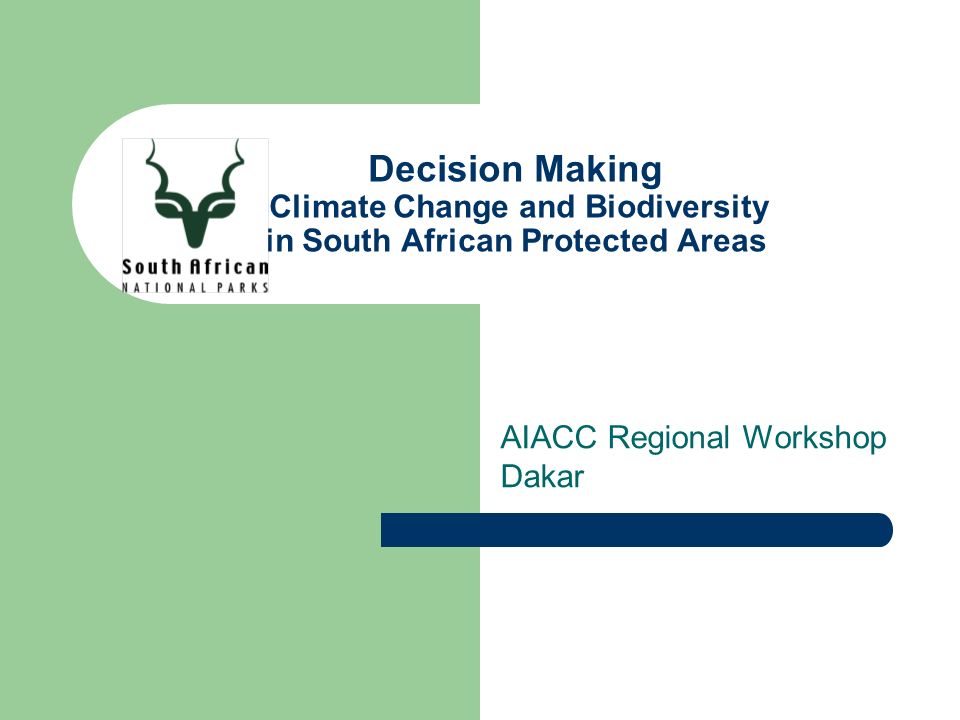 South African
NATIONAL PARKS

Decision Making
Climate Change and Biodiversity in South African Protected Areas

AIACC Regional Workshop
Dakar